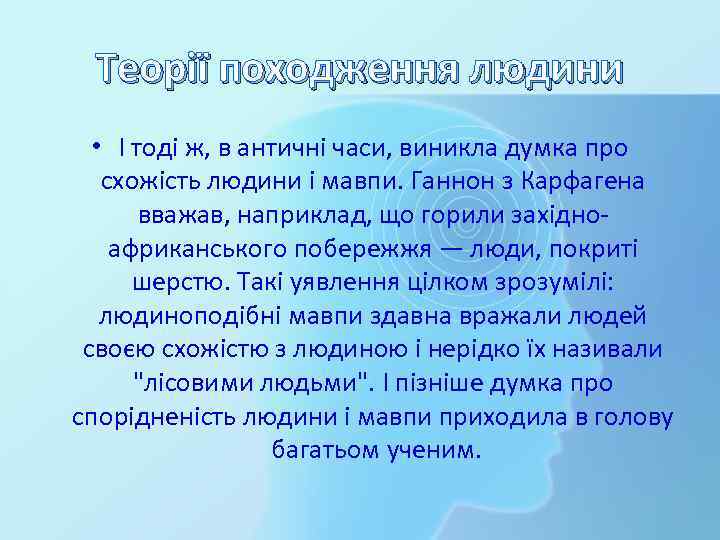 Теорії походження людини

• І тоді ж, в античні часи, виникла думка про схожість людини і мавпи. Ганнон з Карфагена вважав, наприклад, що горили західно-африканського побережжя — люди, покриті шерстю. Такі уявлення цілком зрозумілі: людиноподібні мавпи здавна вражали людей своєю схожістю з людиною і нерідко їх називали "лісовими людьми". І пізніше думка про спорідненість людини і мавпи приходила в голову багатьом ученим.